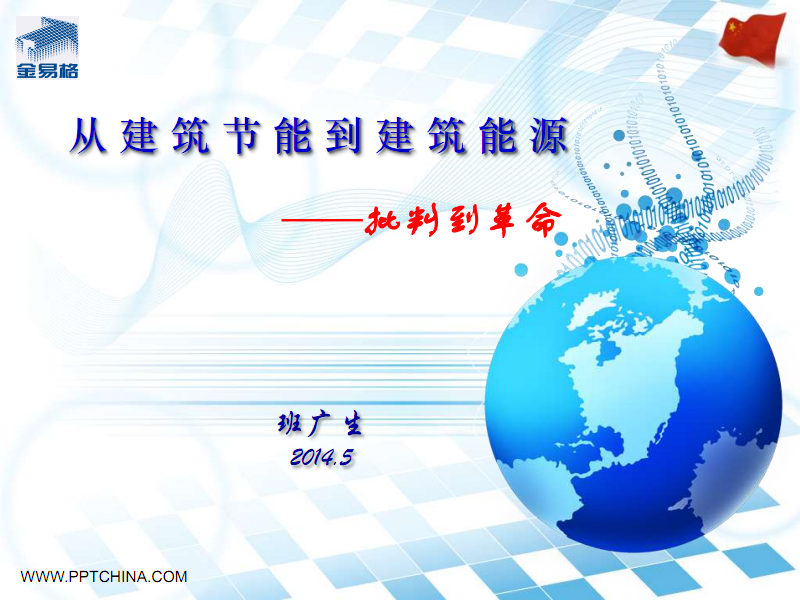 金易格

从建筑节能到建筑能源

——批判到革命

班广生
2014.5

WWW.PPTCHINA.COM